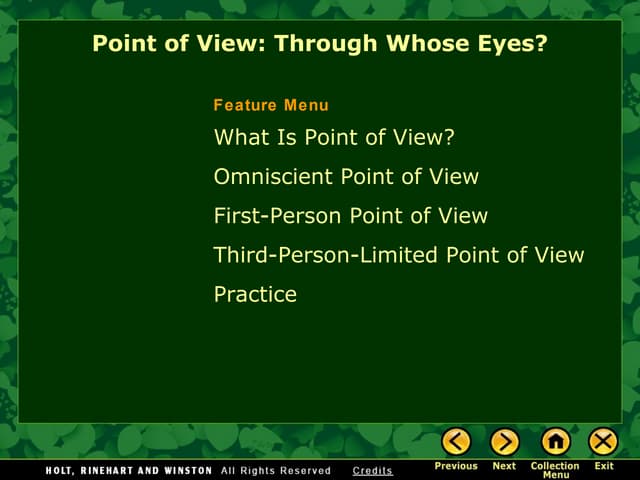 Point of View: Through Whose Eyes?

Feature Menu

What Is Point of View?

Omniscient Point of View

First-Person Point of View

Third-Person-Limited Point of View

Practice

HOLT, RINEHART AND WINSTON All Rights Reserved Credits

Previous Next Collection Menu Exit